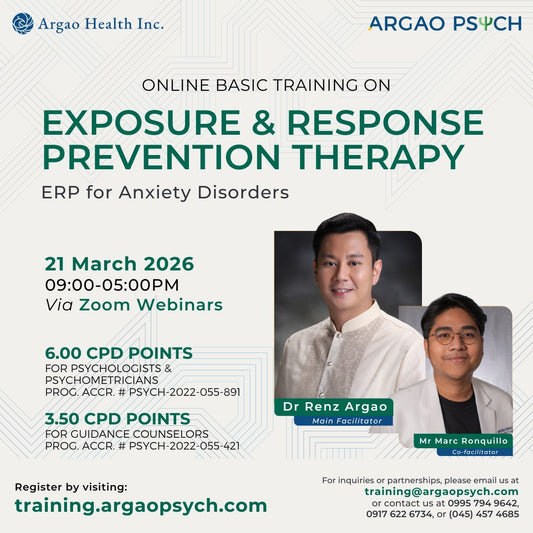 Argao Health Inc.

ARGAO PSYCH

ONLINE BASIC TRAINING ON

EXPOSURE & RESPONSE PREVENTION THERAPY

ERP for Anxiety Disorders

21 March 2026
09:00-05:00PM
Via Zoom Webinars

6.00 CPD POINTS
FOR PSYCHOLOGISTS & PSYCHOMETRICIANS
PROG. ACCR. # PSYCH-2022-055-891

3.50 CPD POINTS
FOR GUIDANCE COUNSELORS
PROG. ACCR. # PSYCH-2022-055-421

Dr Renz Argao
Main Facilitator

Mr Marc Ronquillo
Co-facilitator

Register by visiting:
training.argaopsych.com

For inquiries or partnerships, please email us at
training@argaopsych.com
or contact us at 0995 794 9642, 0917 622 6734, or (045) 457 4685